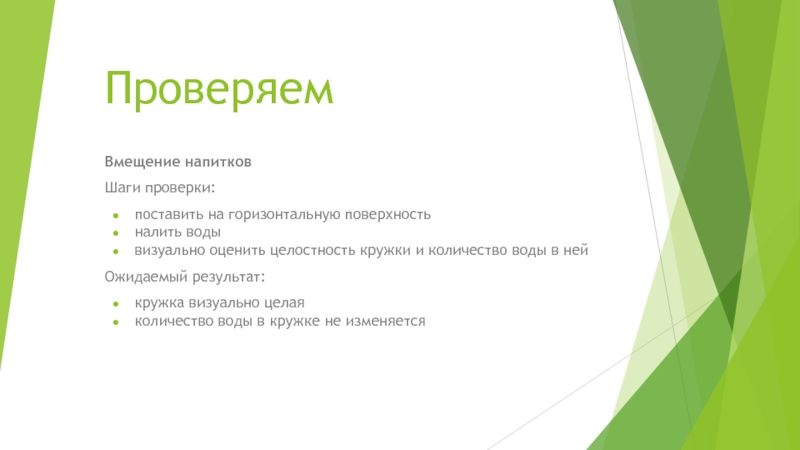 Проверяем

Вмещение напитков

Шаги проверки:

- поставить на горизонтальную поверхность
- налить воды
- визуально оценить целостность кружки и количество воды в ней

Ожидаемый результат:

- кружка визуально целая
- количество воды в кружке не изменяется